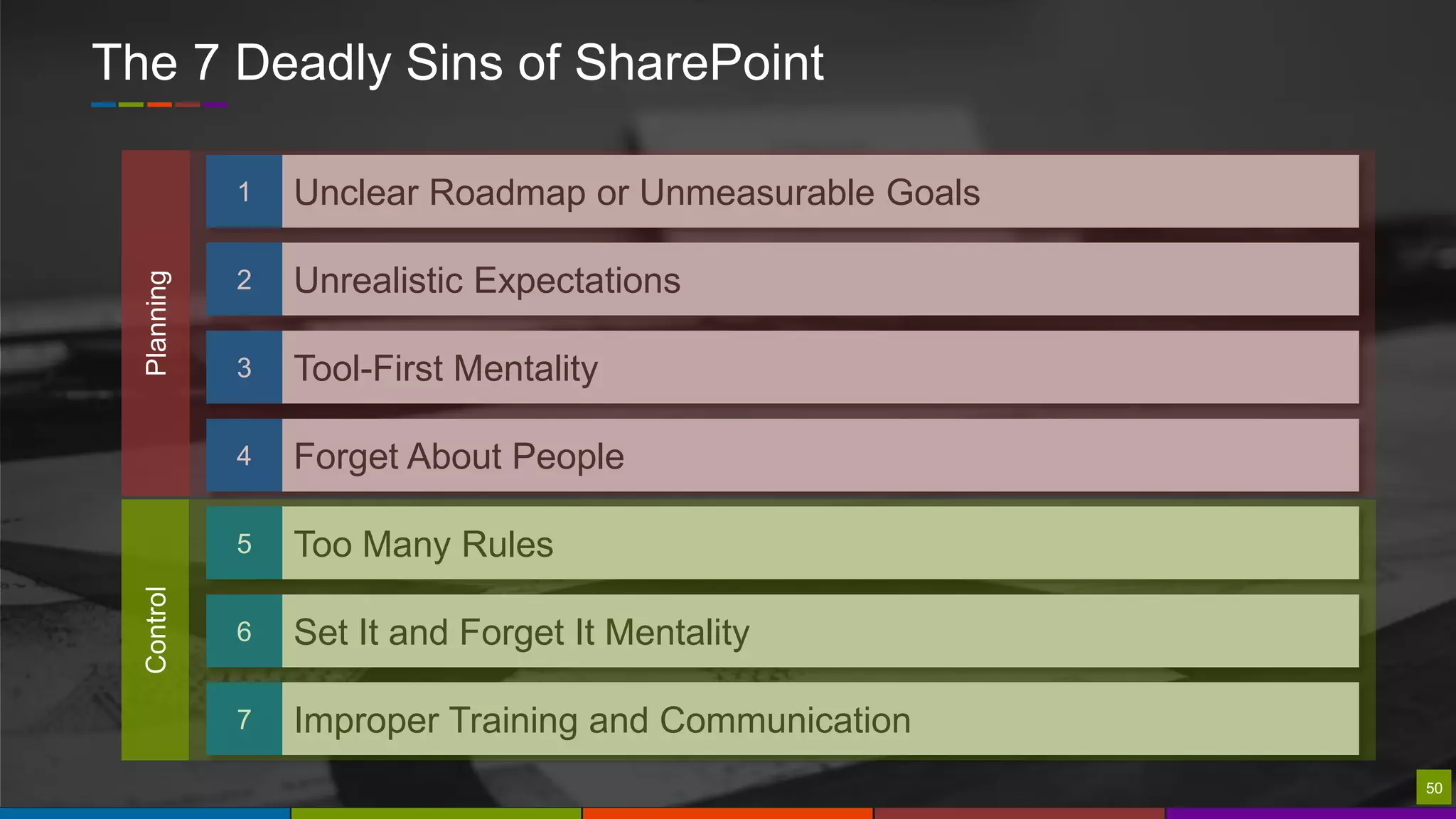 The 7 Deadly Sins of SharePoint

Planning

1 Unclear Roadmap or Unmeasurable Goals

2 Unrealistic Expectations

3 Tool-First Mentality

4 Forget About People

Control

5 Too Many Rules

6 Set It and Forget It Mentality

7 Improper Training and Communication

50